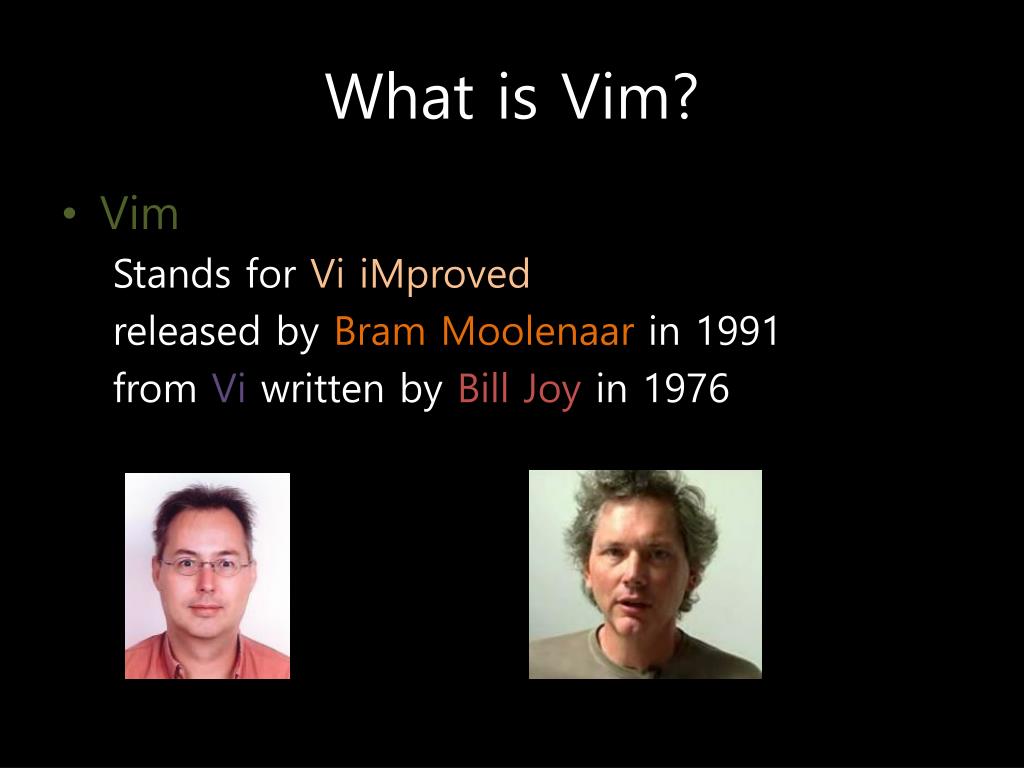 What is Vim?

• Vim

Stands for Vi iMproved

released by Bram Moolenaar in 1991

from Vi written by Bill Joy in 1976